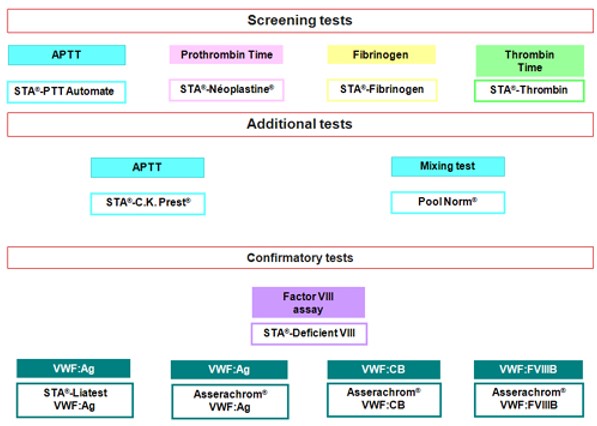 Screening tests

APTT

STA®-PTT Automate

Prothrombin Time

STA®-Néoplastine®

Fibrinogen

STA®-Fibrinogen

Thrombin Time

STA®-Thrombin

Additional tests

APTT

STA®-C.K. Prest®

Mixing test

Pool Norm®

Confirmatory tests

Factor VIII assay

STA®-Deficient VIII

VWF:Ag

STA®-Liatest VWF:Ag

VWF:Ag

Asserachrom® VWF:Ag

VWF:CB

Asserachrom® VWF:CB

VWF:FVIIIB

Asserachrom® VWF:FVIIIB